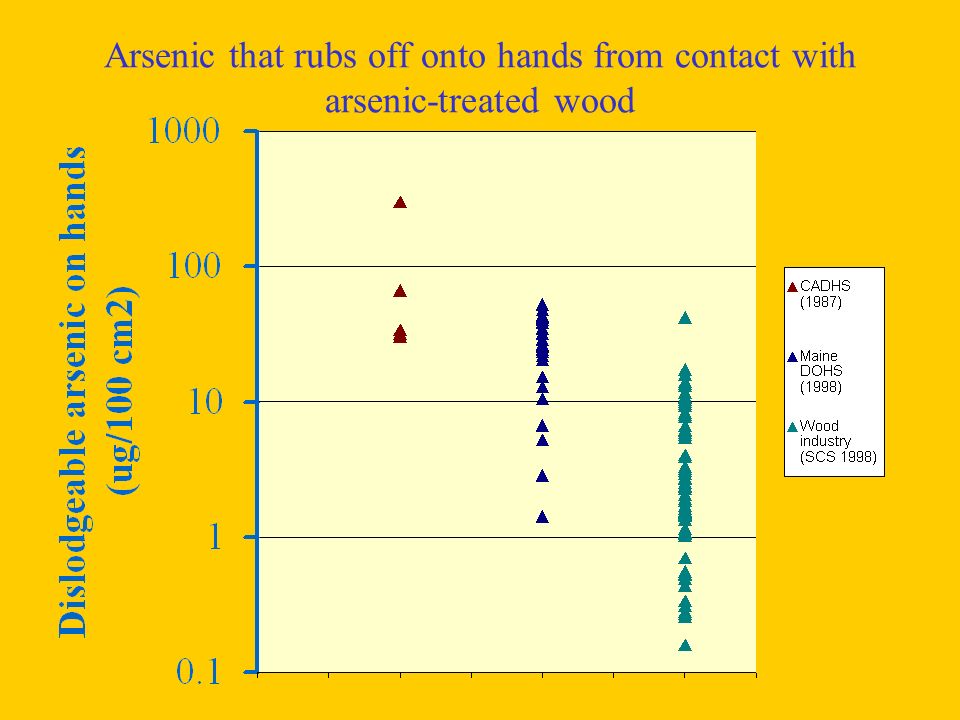 Arsenic that rubs off onto hands from contact with arsenic-treated wood

Dislodgeable arsenic on hands (ug/100 cm2)

1000
100
10
1
0.1

CADHS (1987)
Maine DOHS (1998)
Wood industry (SCS 1998)